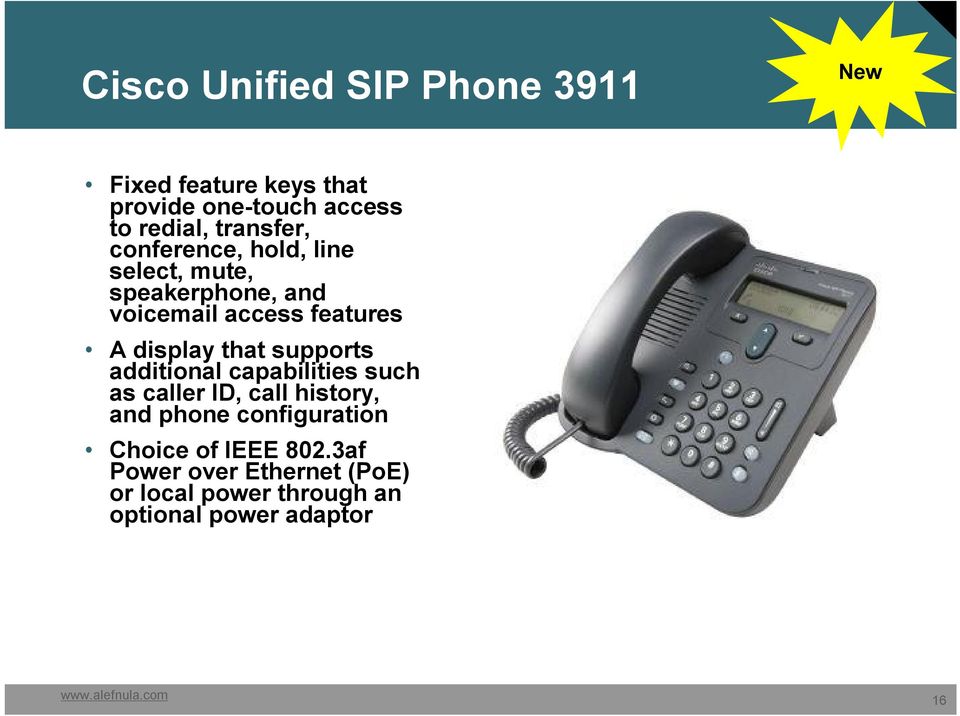 Cisco Unified SIP Phone 3911

New

• Fixed feature keys that provide one-touch access to redial, transfer, conference, hold, line select, mute, speakerphone, and voicemail access features

• A display that supports additional capabilities such as caller ID, call history, and phone configuration

• Choice of IEEE 802.3af Power over Ethernet (PoE) or local power through an optional power adaptor

www.alefnula.com

16